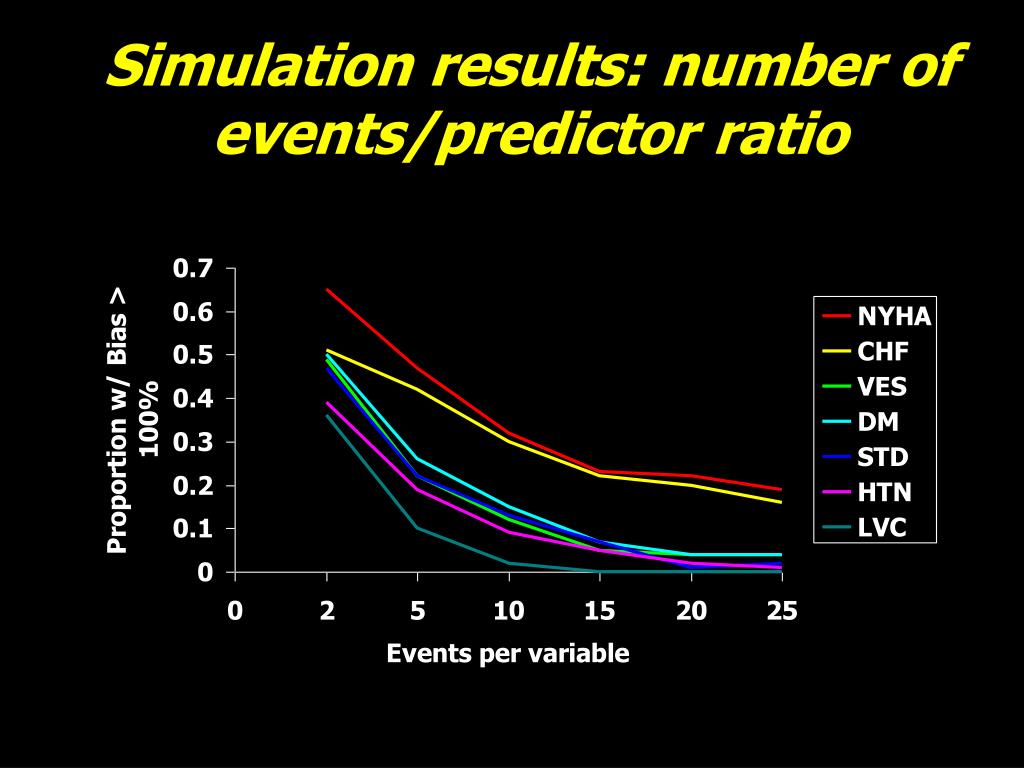 Simulation results: number of events/predictor ratio

Proportion w/ Bias > 100%

0.7
0.6
0.5
0.4
0.3
0.2
0.1
0

0
2
5
10
15
20
25

Events per variable

NYHA
CHF
VES
DM
STD
HTN
LVC